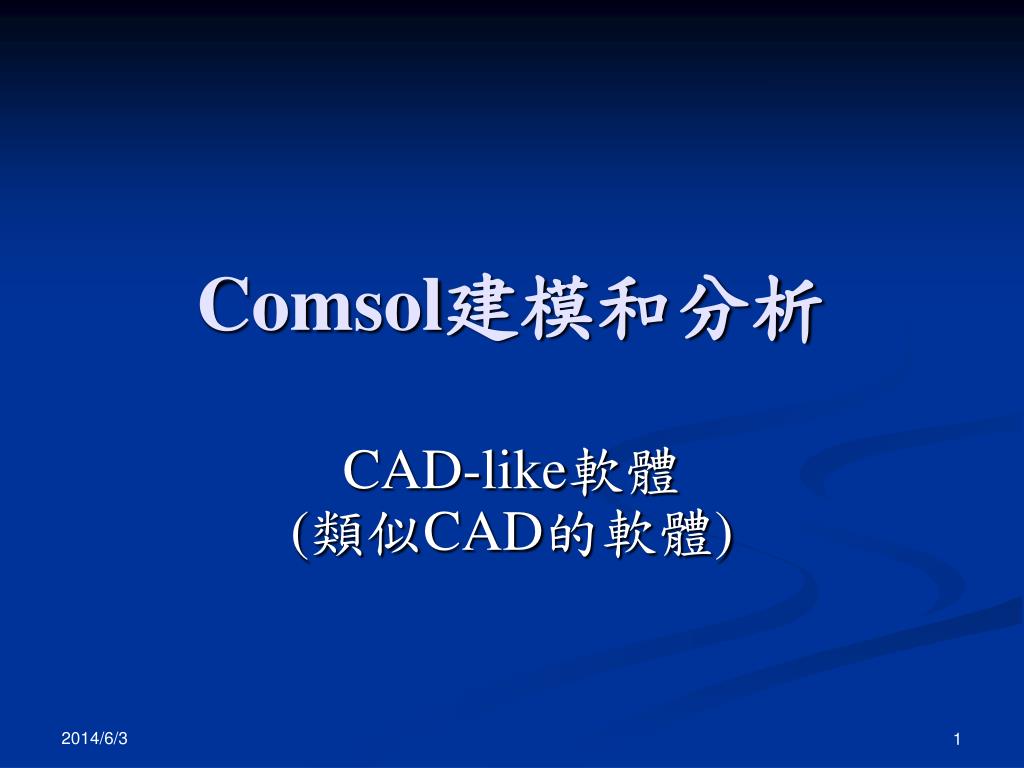 Comsol建模和分析

CAD-like軟體
(類似CAD的軟體)

2014/6/3

1